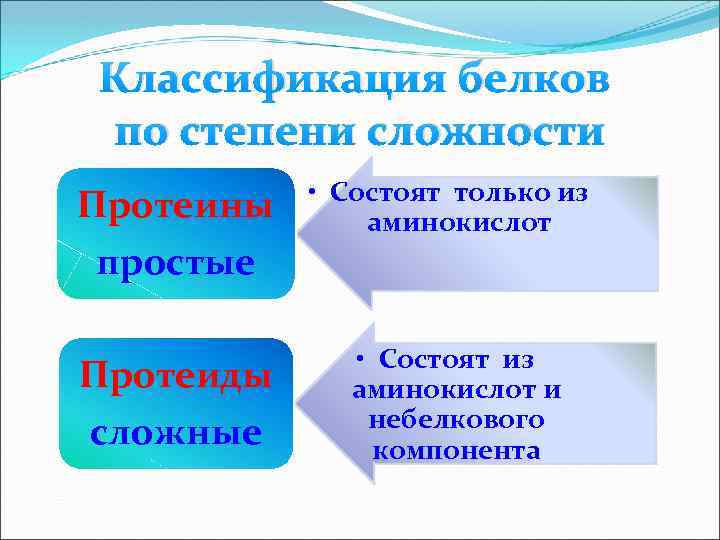 Классификация белков по степени сложности

Протеины простые

• Состоят только из аминокислот

Протеиды сложные

• Состоят из аминокислот и небелкового компонента